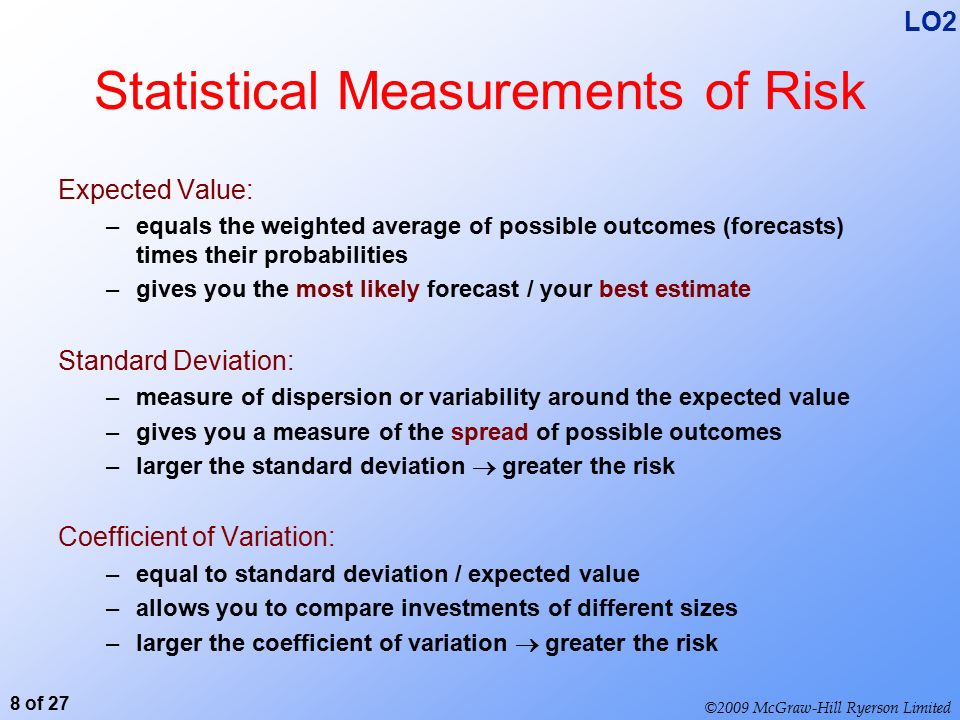 LO2

Statistical Measurements of Risk

Expected Value:

– equals the weighted average of possible outcomes (forecasts) times their probabilities

– gives you the most likely forecast / your best estimate

Standard Deviation:

– measure of dispersion or variability around the expected value

– gives you a measure of the spread of possible outcomes

– larger the standard deviation $\rightarrow$ greater the risk

Coefficient of Variation:

– equal to standard deviation / expected value

– allows you to compare investments of different sizes

– larger the coefficient of variation $\rightarrow$ greater the risk

8 of 27

©2009 McGraw-Hill Ryerson Limited